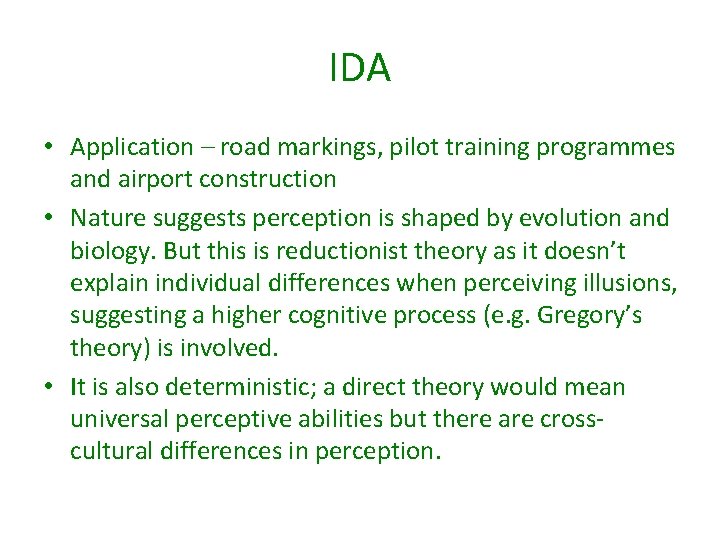 IDA

• Application – road markings, pilot training programmes and airport construction

• Nature suggests perception is shaped by evolution and biology. But this is reductionist theory as it doesn't explain individual differences when perceiving illusions, suggesting a higher cognitive process (e.g. Gregory's theory) is involved.

• It is also deterministic; a direct theory would mean universal perceptive abilities but there are cross-cultural differences in perception.